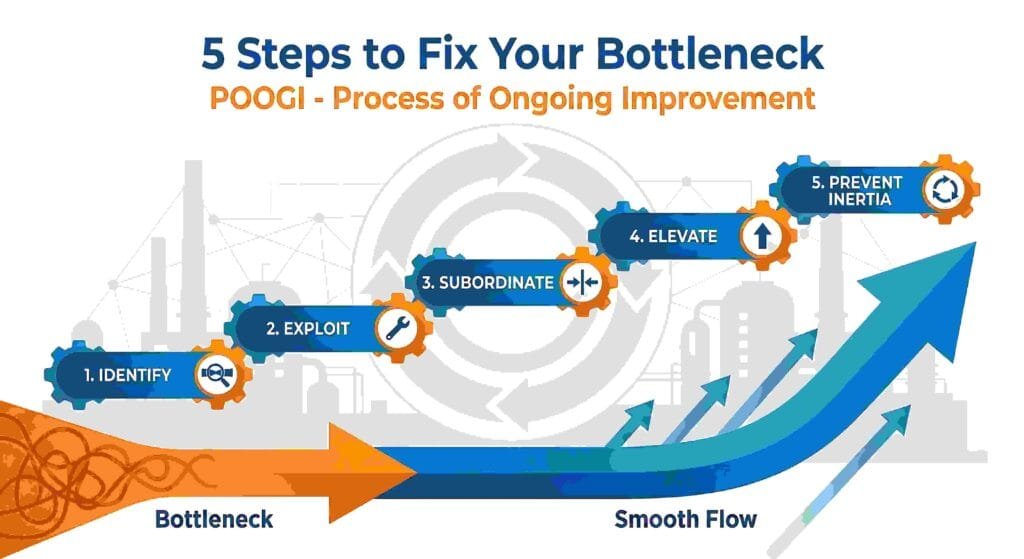 5 Steps to Fix Your Bottleneck
POOGI - Process of Ongoing Improvement

1. IDENTIFY
2. EXPLOIT
3. SUBORDINATE
4. ELEVATE
5. PREVENT INERTIA

Bottleneck
Smooth Flow